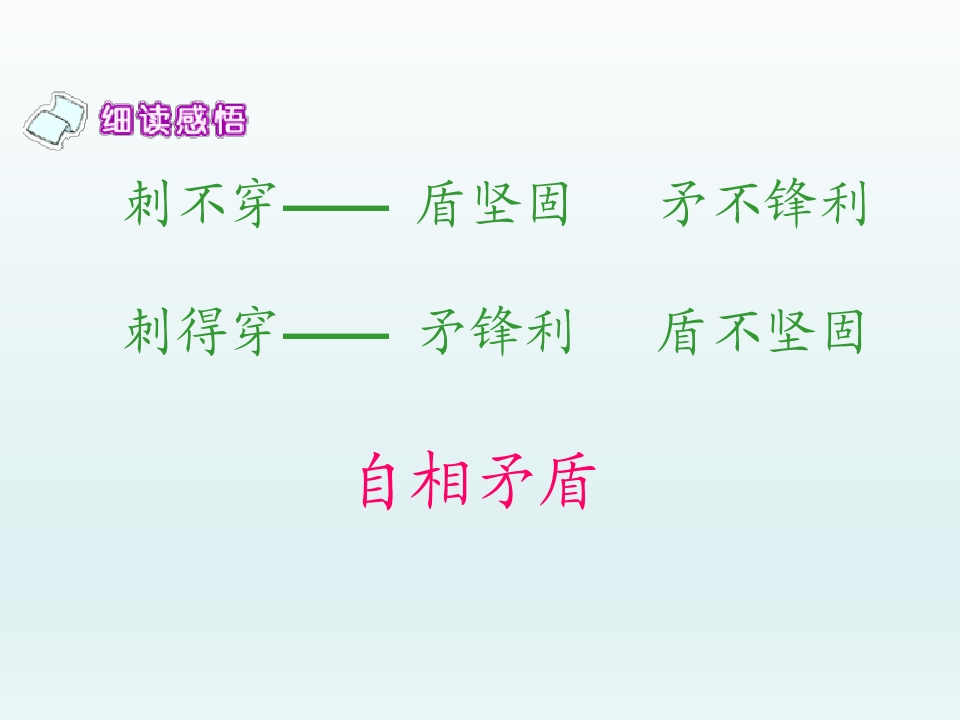 细读感悟

刺不穿—— 盾坚固 矛不锋利

刺得穿—— 矛锋利 盾不坚固

自相矛盾